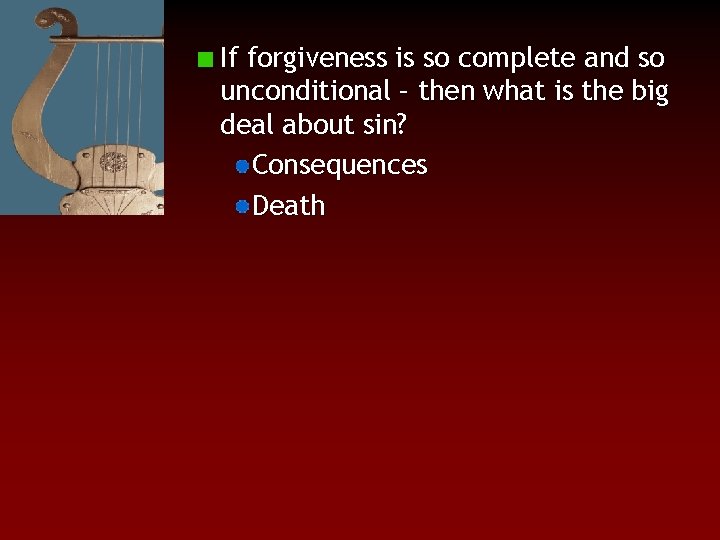 If forgiveness is so complete and so unconditional – then what is the big deal about sin?

Consequences

Death